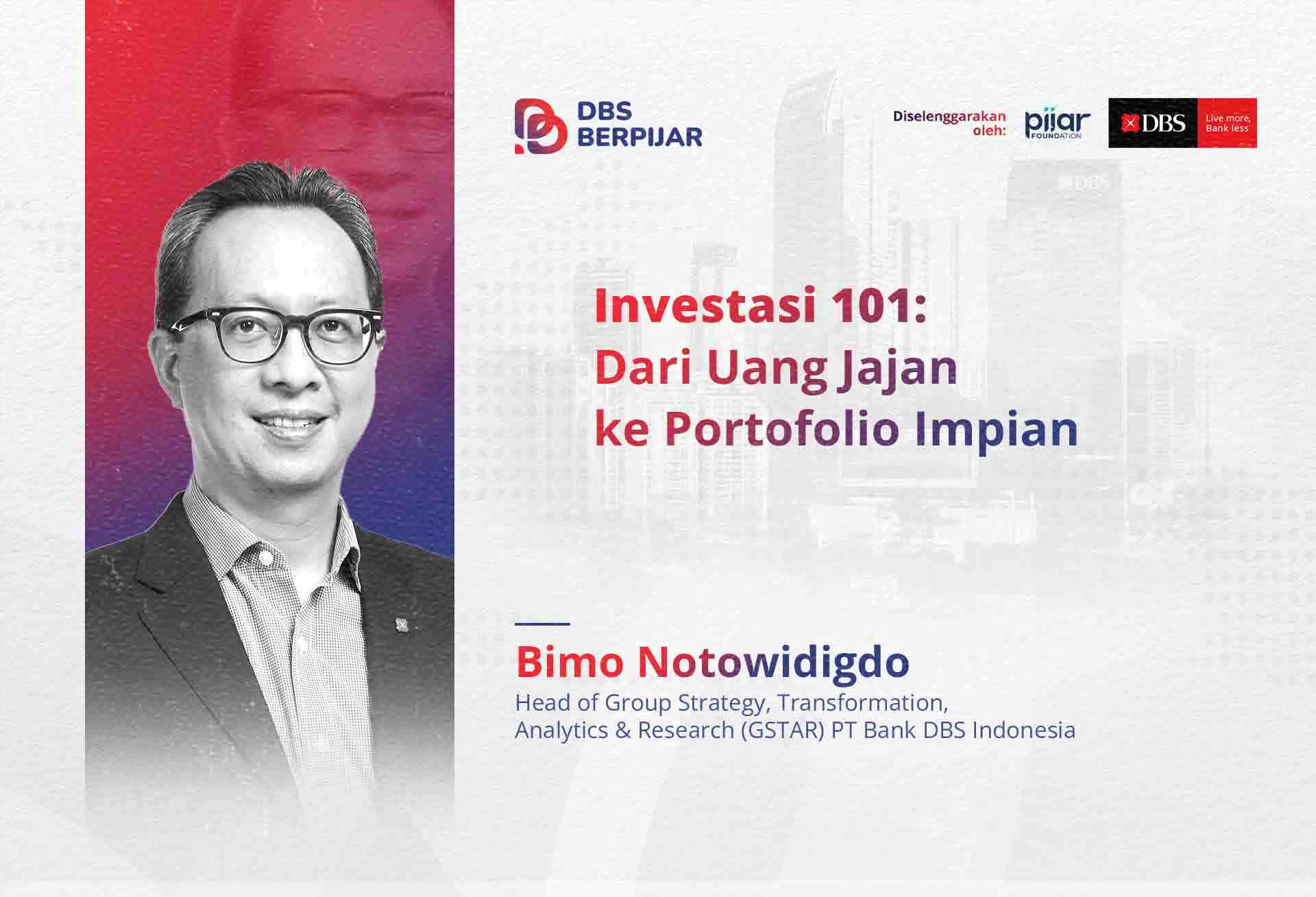 DBS BERPIJAR

Diselenggarakan oleh: pijar FOUNDATION

DBS Live more, Bank less

DBS

Investasi 101: Dari Uang Jajan ke Portofolio Impian

Bimo Notowidigdo
Head of Group Strategy, Transformation, Analytics & Research (GSTAR) PT Bank DBS Indonesia